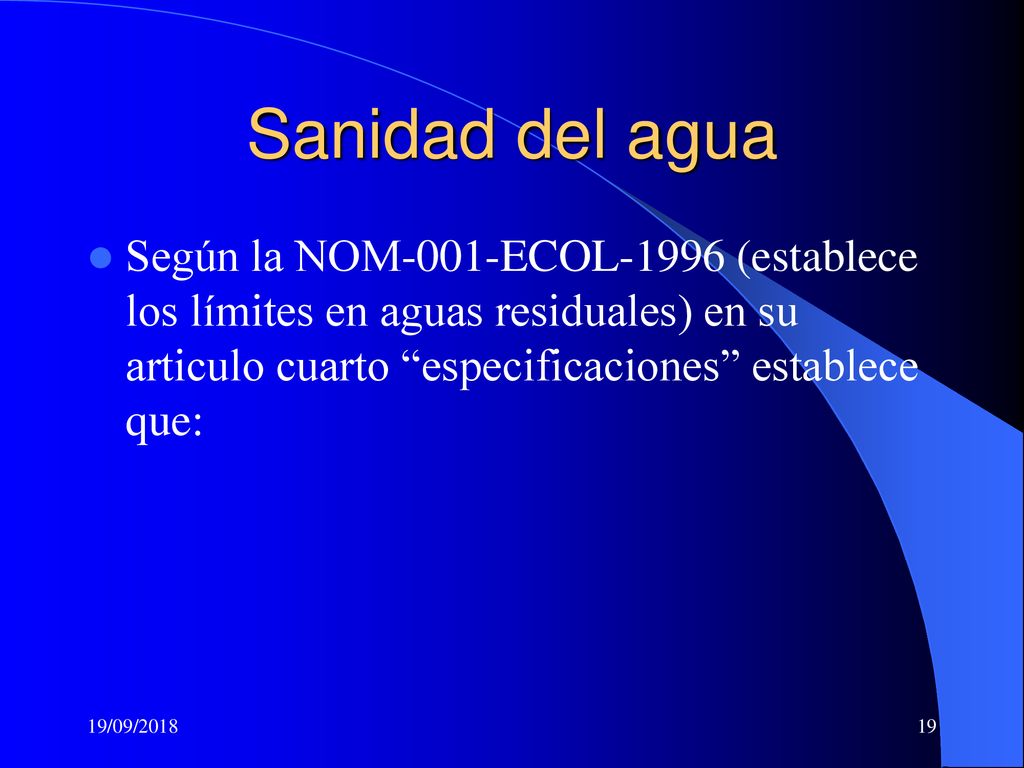 Sanidad del agua

Según la NOM-001-ECOL-1996 (establece los límites en aguas residuales) en su articulo cuarto “especificaciones” establece que:

19/09/2018

19